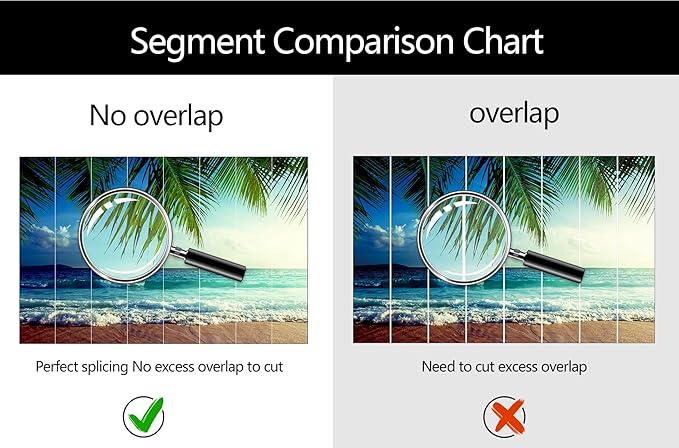 Segment Comparison Chart

No overlap

Perfect splicing No excess overlap to cut

overlap

Need to cut excess overlap